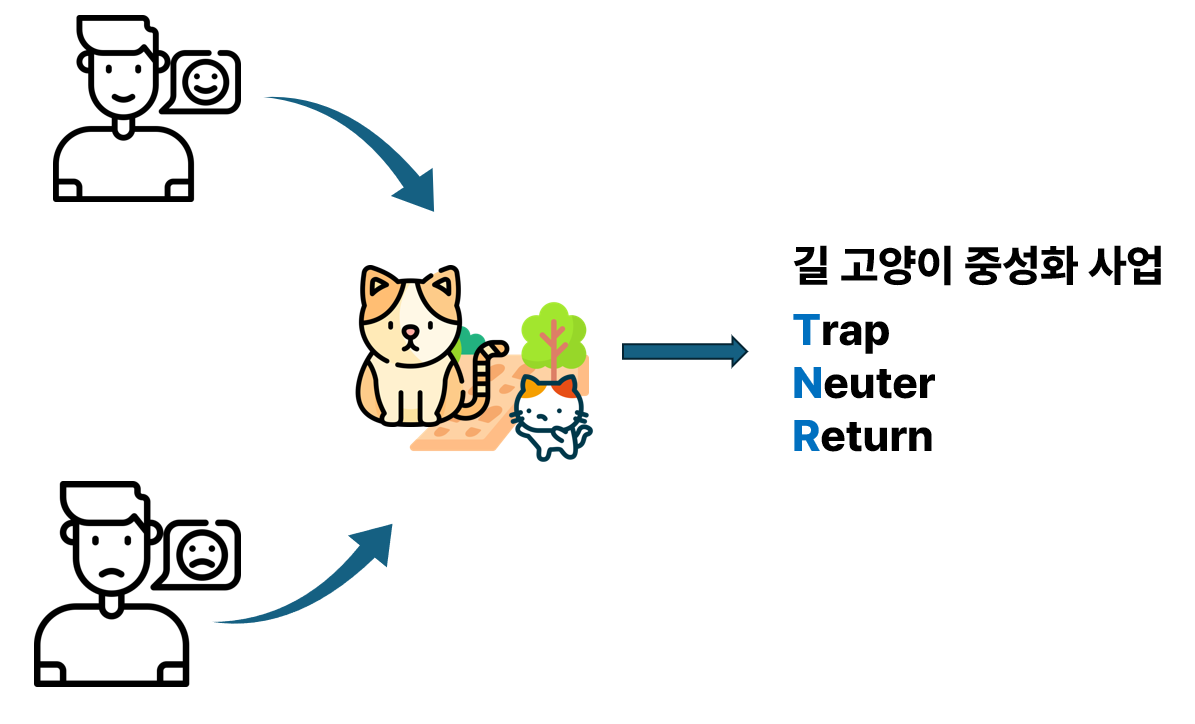 길 고양이 중성화 사업

Trap
Neuter
Return